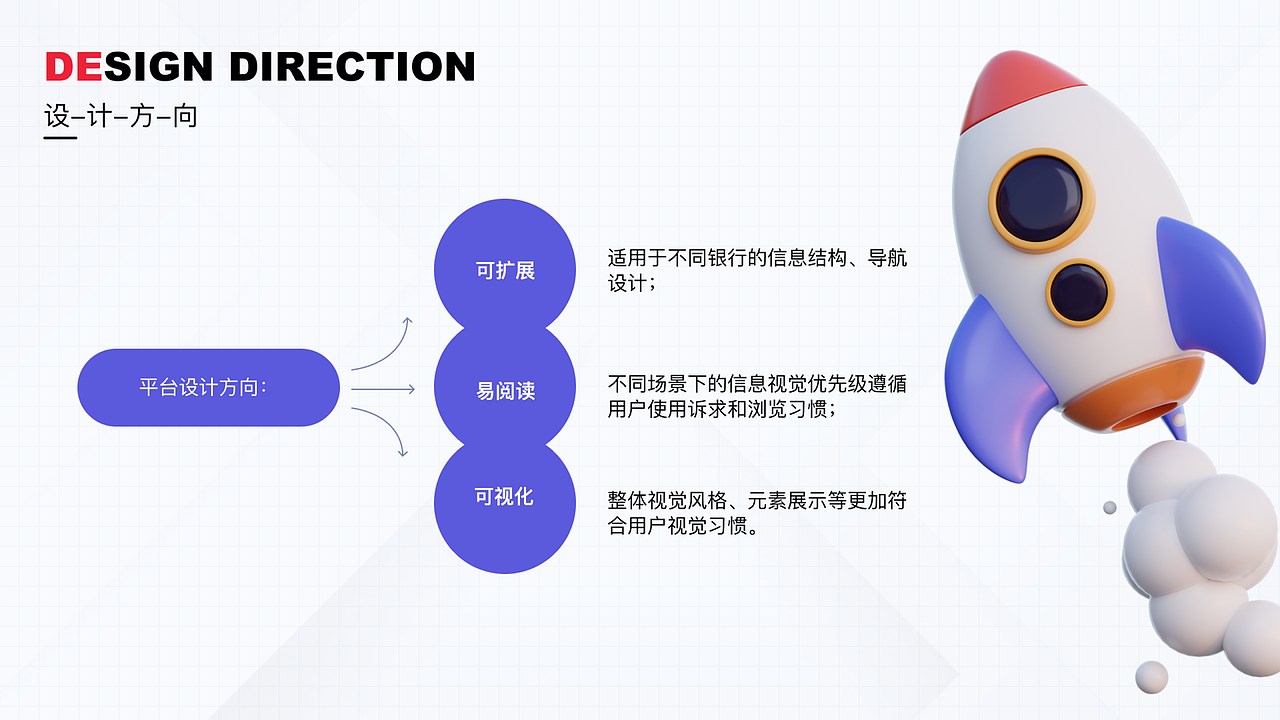 DESIGN DIRECTION
设–计–方–向

平台设计方向:

可扩展

适用于不同银行的信息结构、导航设计;

易阅读

不同场景下的信息视觉优先级遵循用户使用诉求和浏览习惯;

可视化

整体视觉风格、元素展示等更加符合用户视觉习惯。